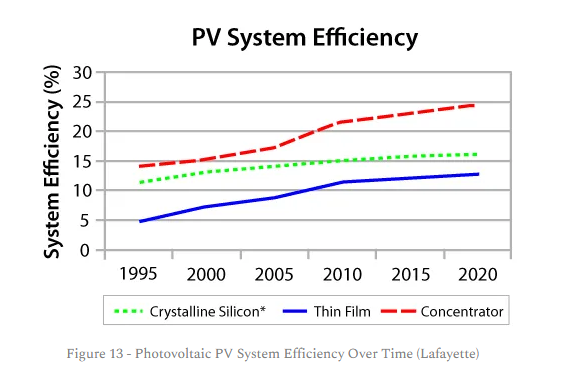 PV System Efficiency

System Efficiency (%)

30
25
20
15
10
5
0

1995 2000 2005 2010 2015 2020

Crystalline Silicon* Thin Film Concentrator

Figure 13 - Photovoltaic PV System Efficiency Over Time (Lafayette)